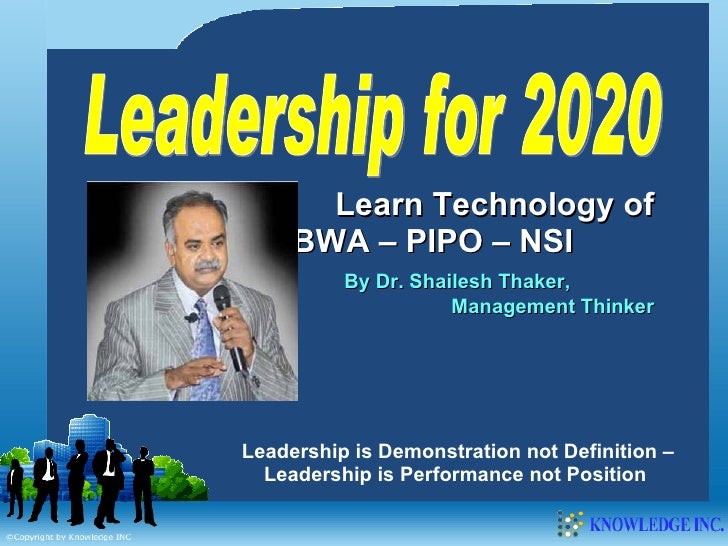 Leadership for 2020

Learn Technology of BWA – PIPO – NSI

By Dr. Shailesh Thaker, Management Thinker

Leadership is Demonstration not Definition – Leadership is Performance not Position

©Copyright by Knowledge INC

KNOWLEDGE INC.